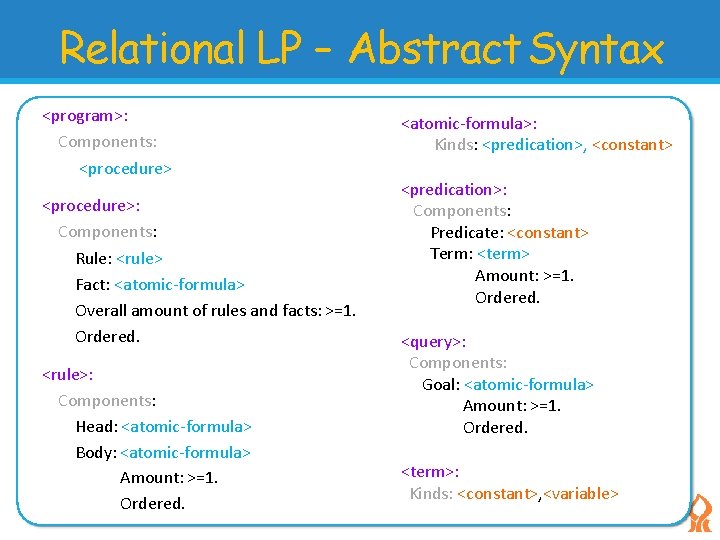 Relational LP – Abstract Syntax

<program>:
Components:
<procedure>

<procedure>:
Components:
Rule: <rule>
Fact: <atomic-formula>
Overall amount of rules and facts: >=1.
Ordered.

<rule>:
Components:
Head: <atomic-formula>
Body: <atomic-formula>
Amount: >=1.
Ordered.

<atomic-formula>:
Kinds: <predication>, <constant>

<predication>:
Components:
Predicate: <constant>
Term: <term>
Amount: >=1.
Ordered.

<query>:
Components:
Goal: <atomic-formula>
Amount: >=1.
Ordered.

<term>:
Kinds: <constant>,<variable>